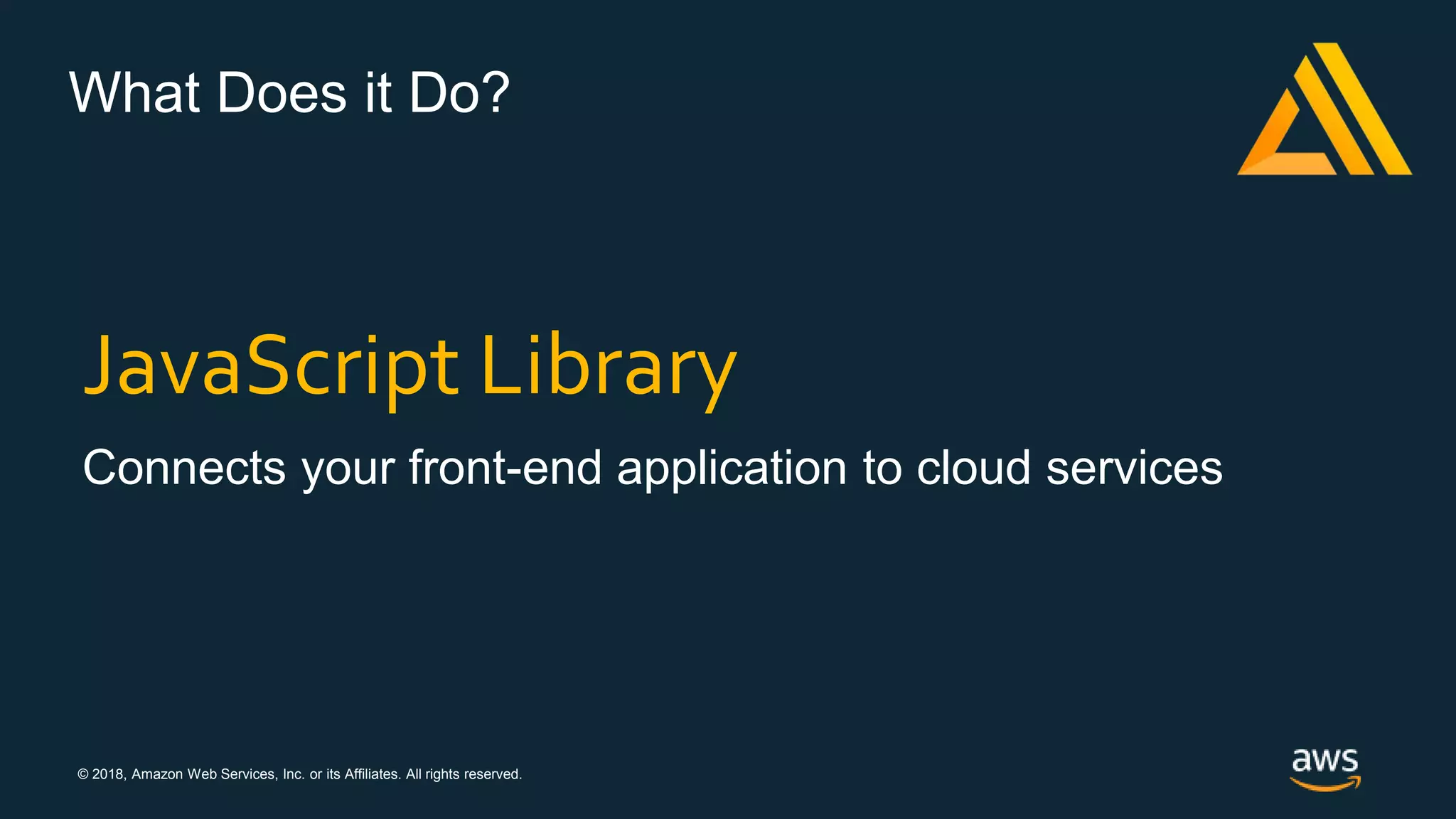 What Does it Do?

JavaScript Library

Connects your front-end application to cloud services

© 2018, Amazon Web Services, Inc. or its Affiliates. All rights reserved.

aws